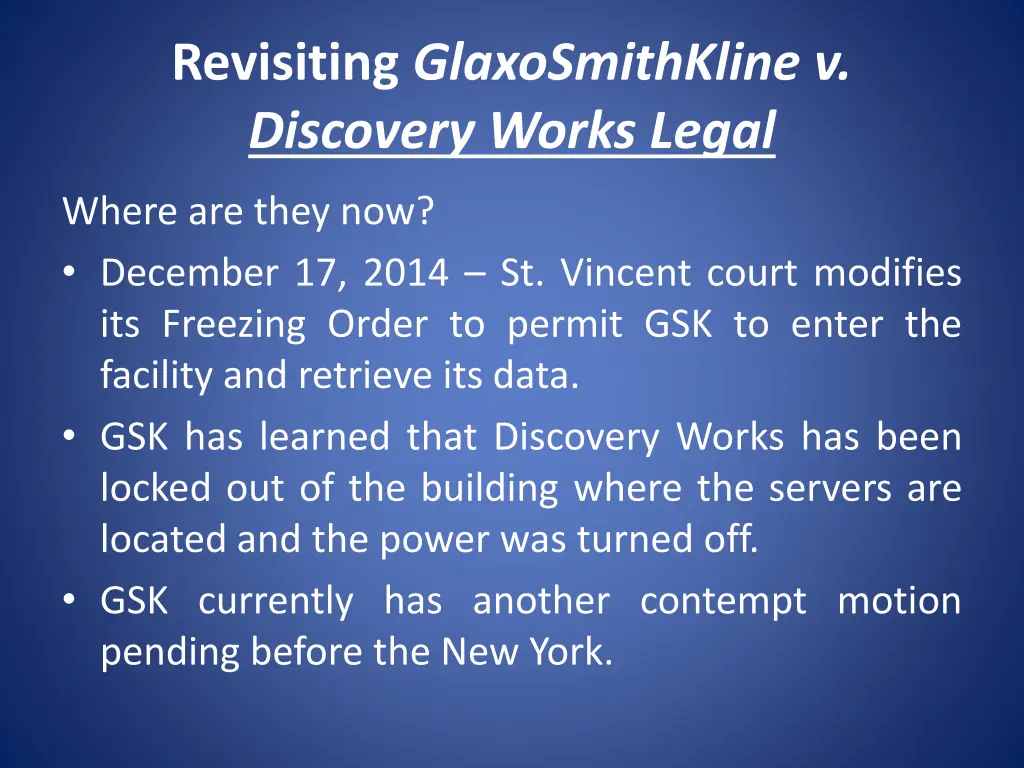 Revisiting GlaxoSmithKline v. Discovery Works Legal

Where are they now?

• December 17, 2014 – St. Vincent court modifies its Freezing Order to permit GSK to enter the facility and retrieve its data.
• GSK has learned that Discovery Works has been locked out of the building where the servers are located and the power was turned off.
• GSK currently has another contempt motion pending before the New York.